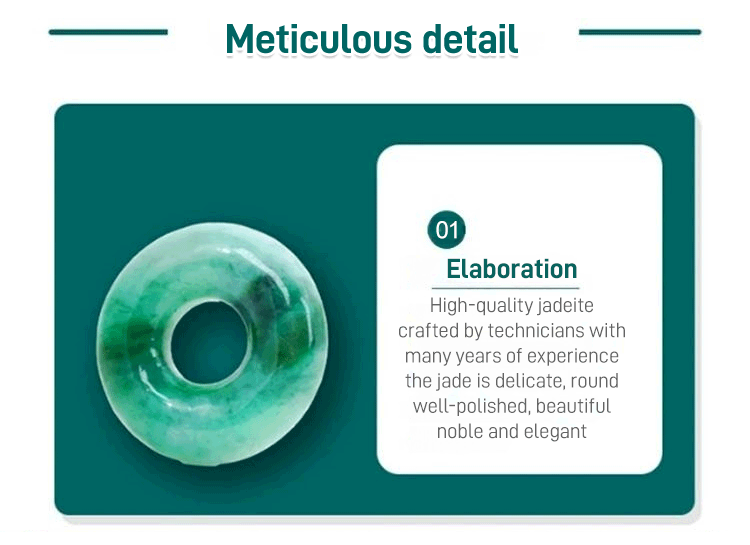 Meticulous detail

01

Elaboration

High-quality jadeite crafted by technicians with many years of experience the jade is delicate, round well-polished, beautiful noble and elegant